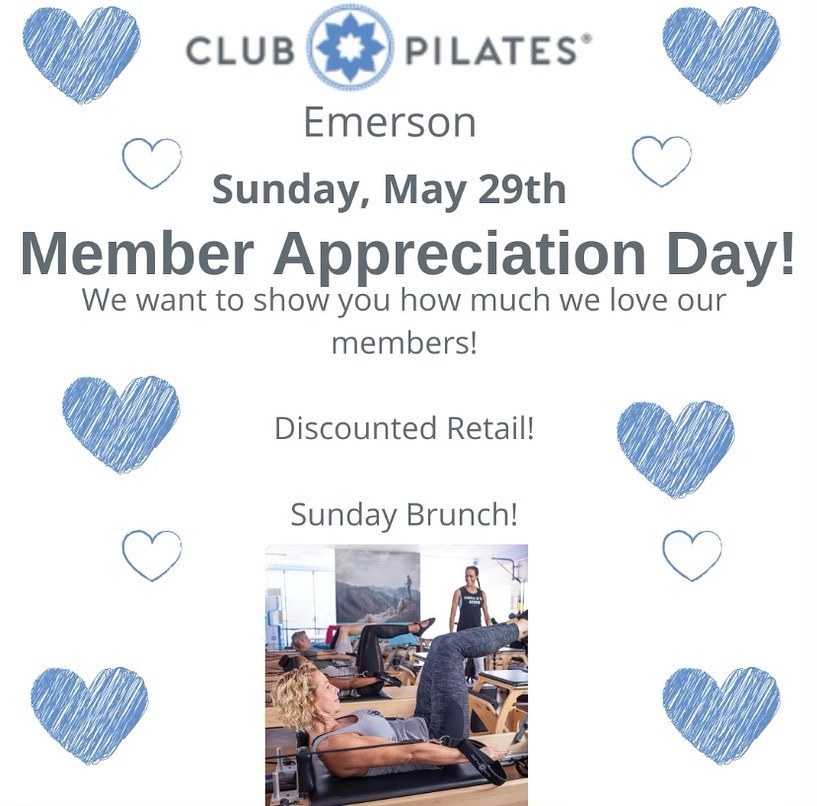 CLUB PILATES®

Emerson

Sunday, May 29th

Member Appreciation Day!

We want to show you how much we love our members!

Discounted Retail!

Sunday Brunch!